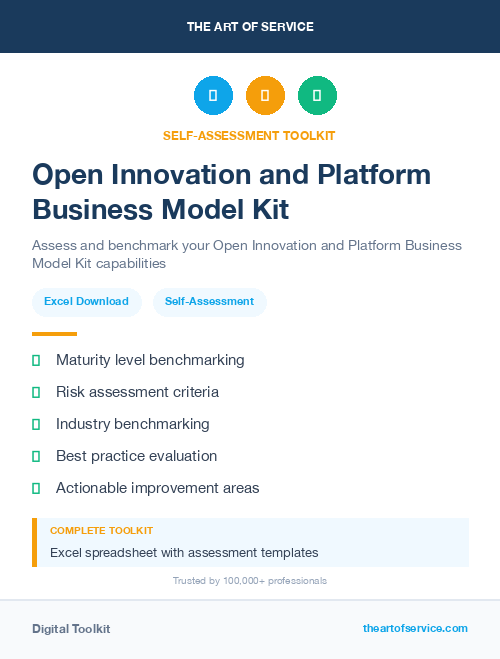 THE ART OF SERVICE

SELF-ASSESSMENT TOOLKIT

Open Innovation and Platform Business Model Kit

Assess and benchmark your Open Innovation and Platform Business Model Kit capabilities

Excel Download

Self-Assessment

Maturity level benchmarking

Risk assessment criteria

Industry benchmarking

Best practice evaluation

Actionable improvement areas

COMPLETE TOOLKIT

Excel spreadsheet with assessment templates

Trusted by 100,000+ professionals

Digital Toolkit

theartofservice.com